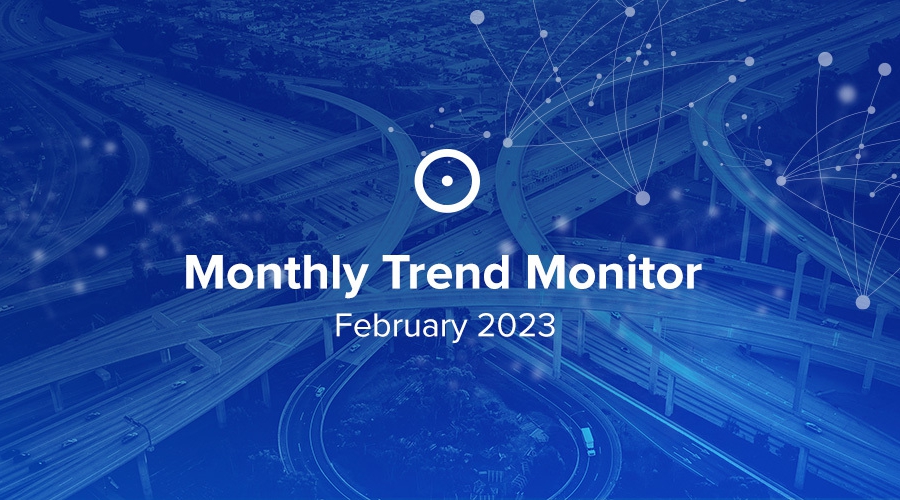 Monthly Trend Monitor
February 2023